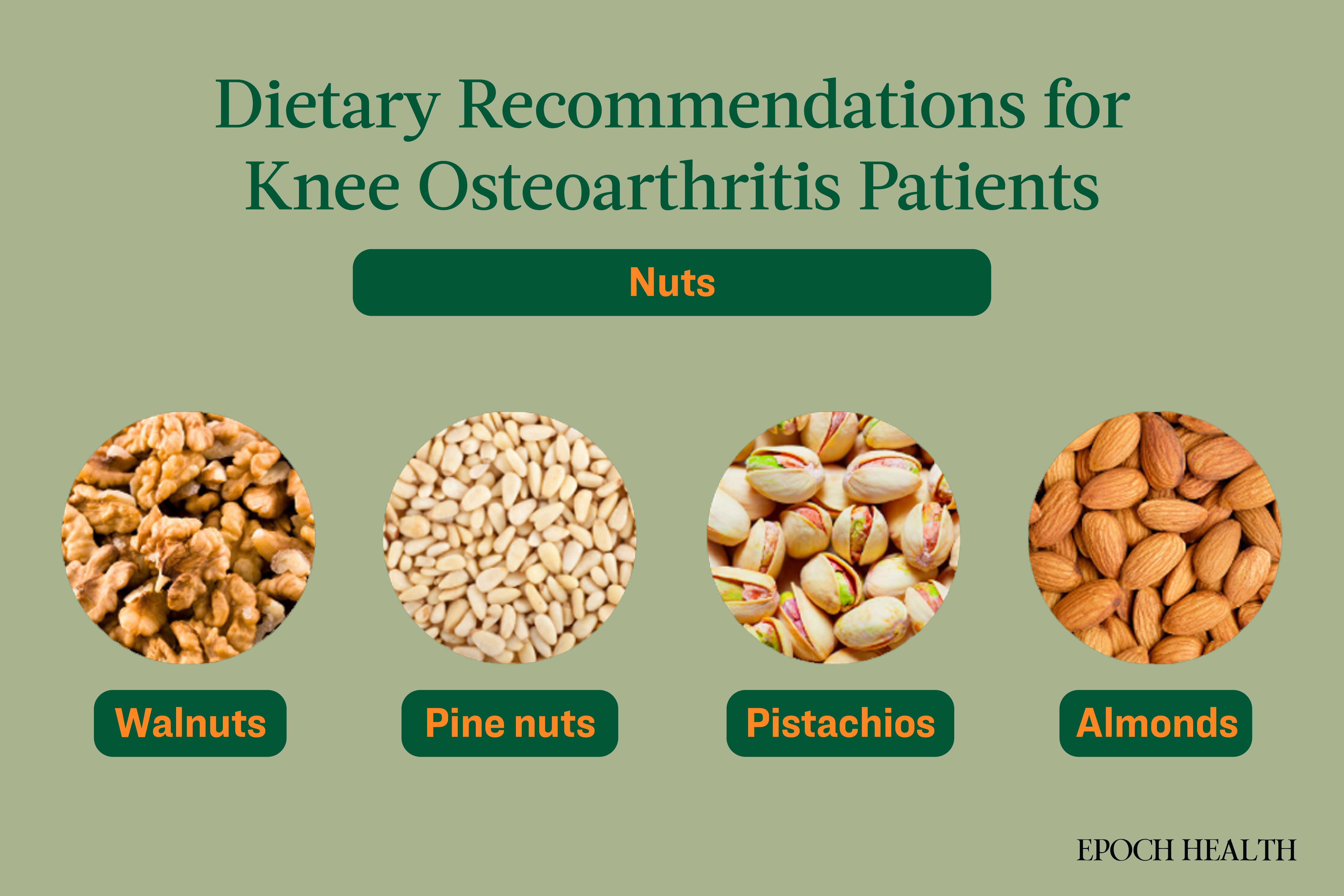 Dietary Recommendations for Knee Osteoarthritis Patients

Nuts

Walnuts

Pine nuts

Pistachios

Almonds

EPOCH HEALTH